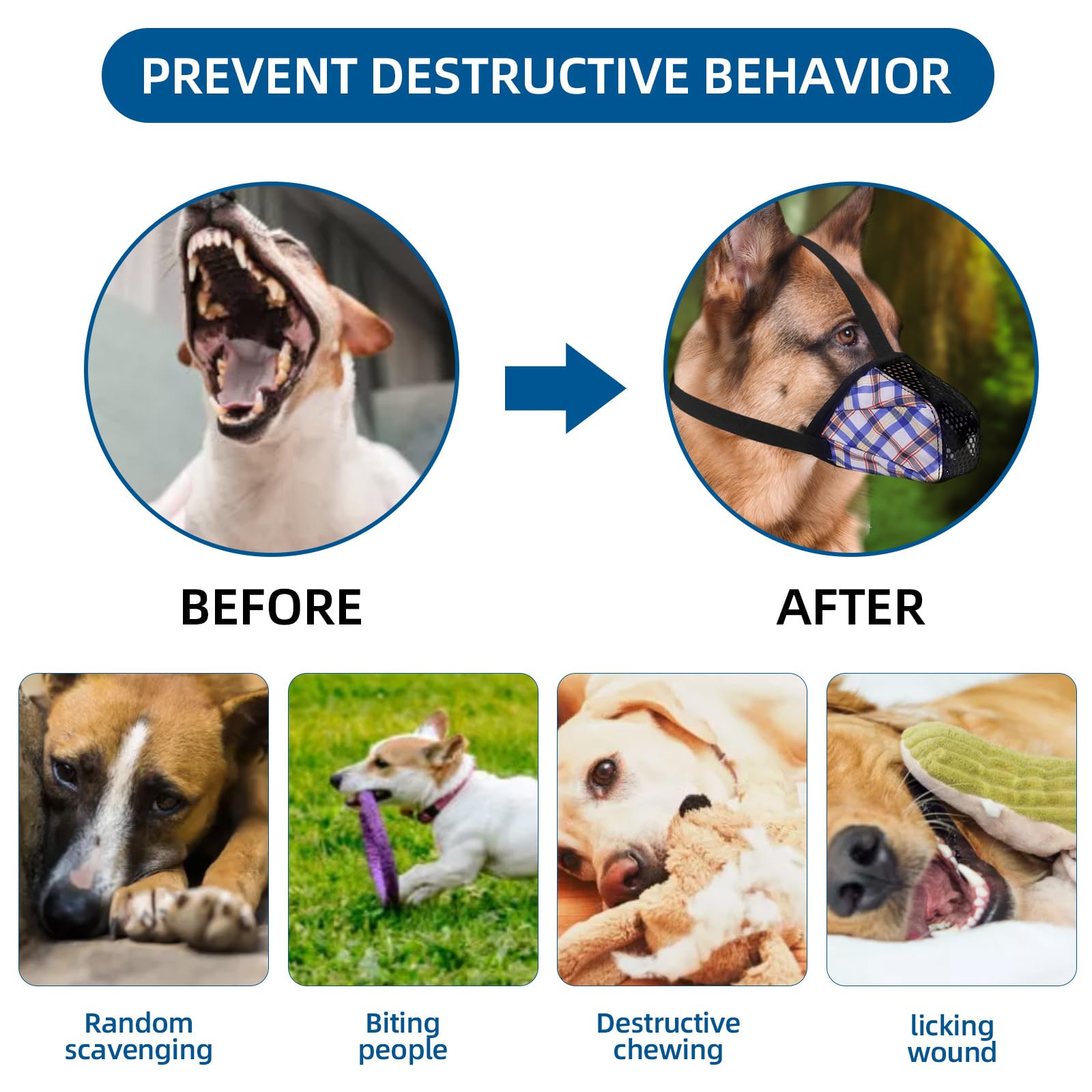 PREVENT DESTRUCTIVE BEHAVIOR

BEFORE

AFTER

Random scavenging

Biting people

Destructive chewing

licking wound